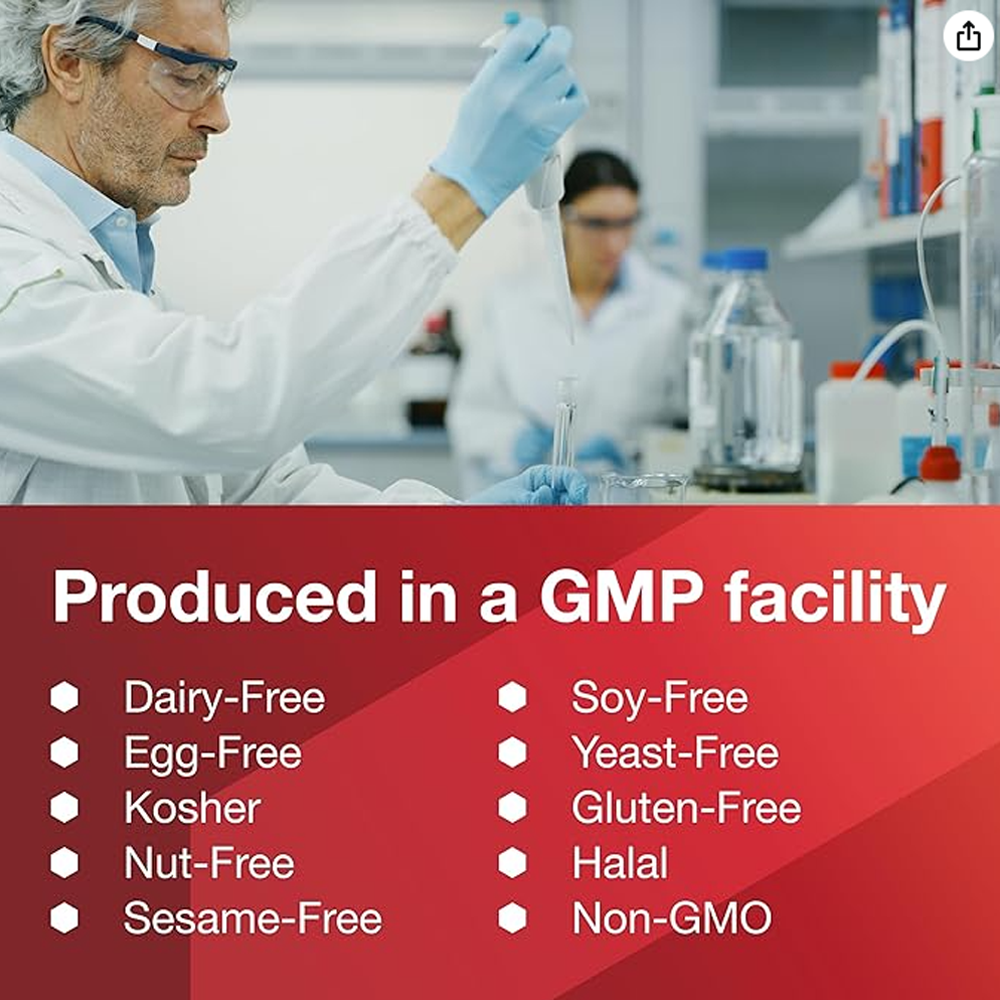 Produced in a GMP facility

Dairy-Free
Egg-Free
Kosher
Nut-Free
Sesame-Free

Soy-Free
Yeast-Free
Gluten-Free
Halal
Non-GMO